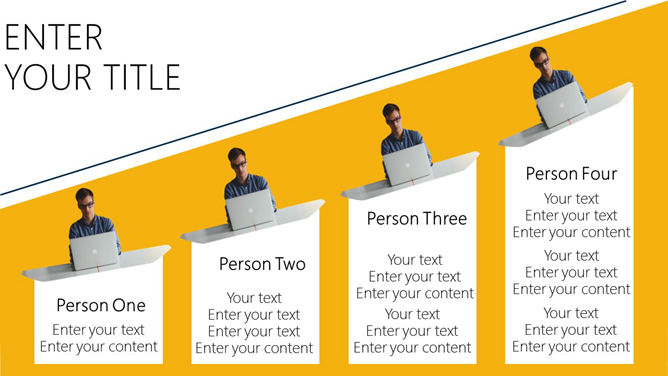 ENTER
YOUR TITLE

Person One
Enter your text
Enter your content

Person Two
Your text
Enter your text
Enter your text
Enter your content

Person Three
Your text
Enter your text
Enter your content
Your text
Enter your text
Enter your content

Person Four
Your text
Enter your text
Enter your content
Your text
Enter your text
Enter your content
Your text
Enter your text
Enter your content